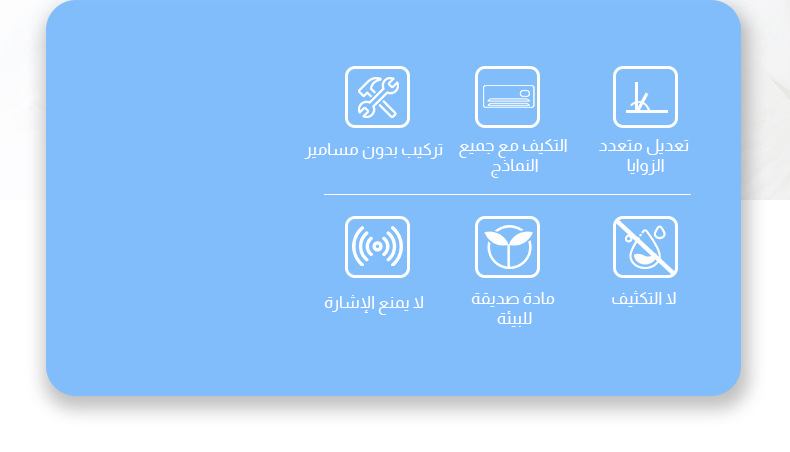 تعديل متعدد الزوايا

التكيف مع جميع النماذج

تركيب بدون مسامير

لا التكثيف

مادة صديقة للبيئة

لا يمنع الإشارة